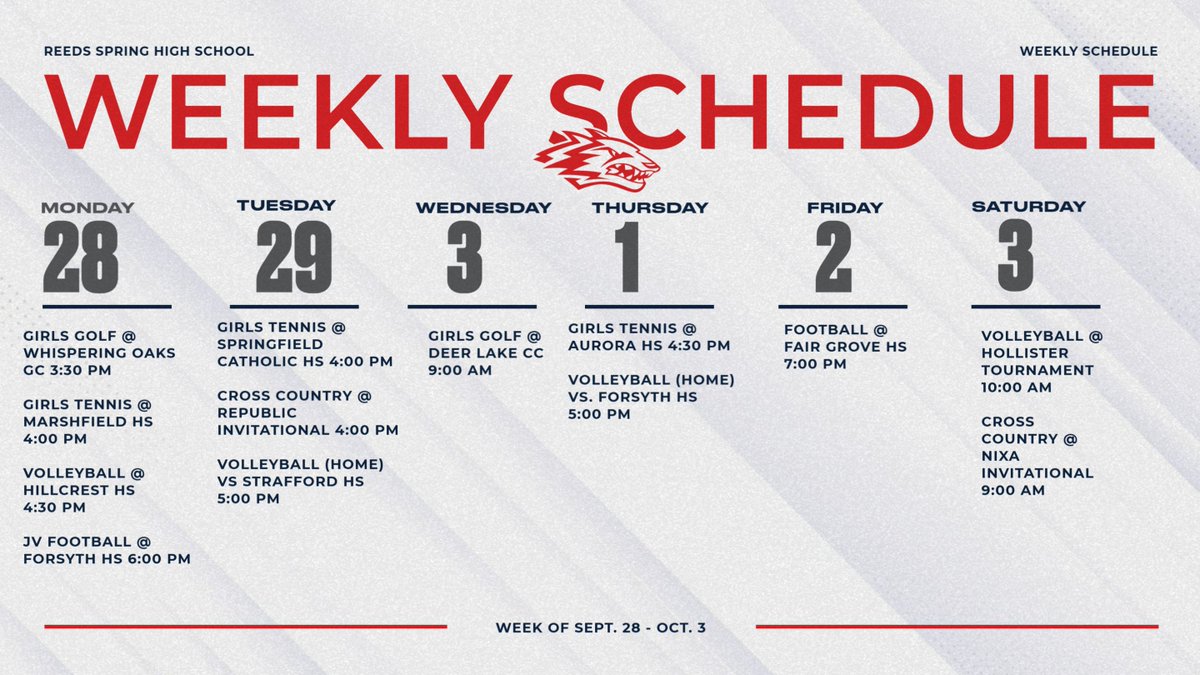 REEDS SPRING HIGH SCHOOL

WEEKLY SCHEDULE

WEEKLY SCHEDULE

MONDAY
28

GIRLS GOLF @ WHISPERING OAKS GC 3:30 PM

GIRLS TENNIS @ MARSHFIELD HS 4:00 PM

VOLLEYBALL @ HILLCREST HS 4:30 PM

JV FOOTBALL @ FORSYTH HS 6:00 PM

TUESDAY
29

GIRLS TENNIS @ SPRINGFIELD CATHOLIC HS 4:00 PM

CROSS COUNTRY @ REPUBLIC INVITATIONAL 4:00 PM

VOLLEYBALL (HOME) VS STRAFFORD HS 5:00 PM

WEDNESDAY
3

GIRLS GOLF @ DEER LAKE CC 9:00 AM

THURSDAY
1

GIRLS TENNIS @ AURORA HS 4:30 PM

VOLLEYBALL (HOME) VS. FORSYTH HS 5:00 PM

FRIDAY
2

FOOTBALL @ FAIR GROVE HS 7:00 PM

SATURDAY
3

VOLLEYBALL @ HOLLISTER TOURNAMENT 10:00 AM

CROSS COUNTRY @ NIXA INVITATIONAL 9:00 AM

WEEK OF SEPT. 28 - OCT. 3